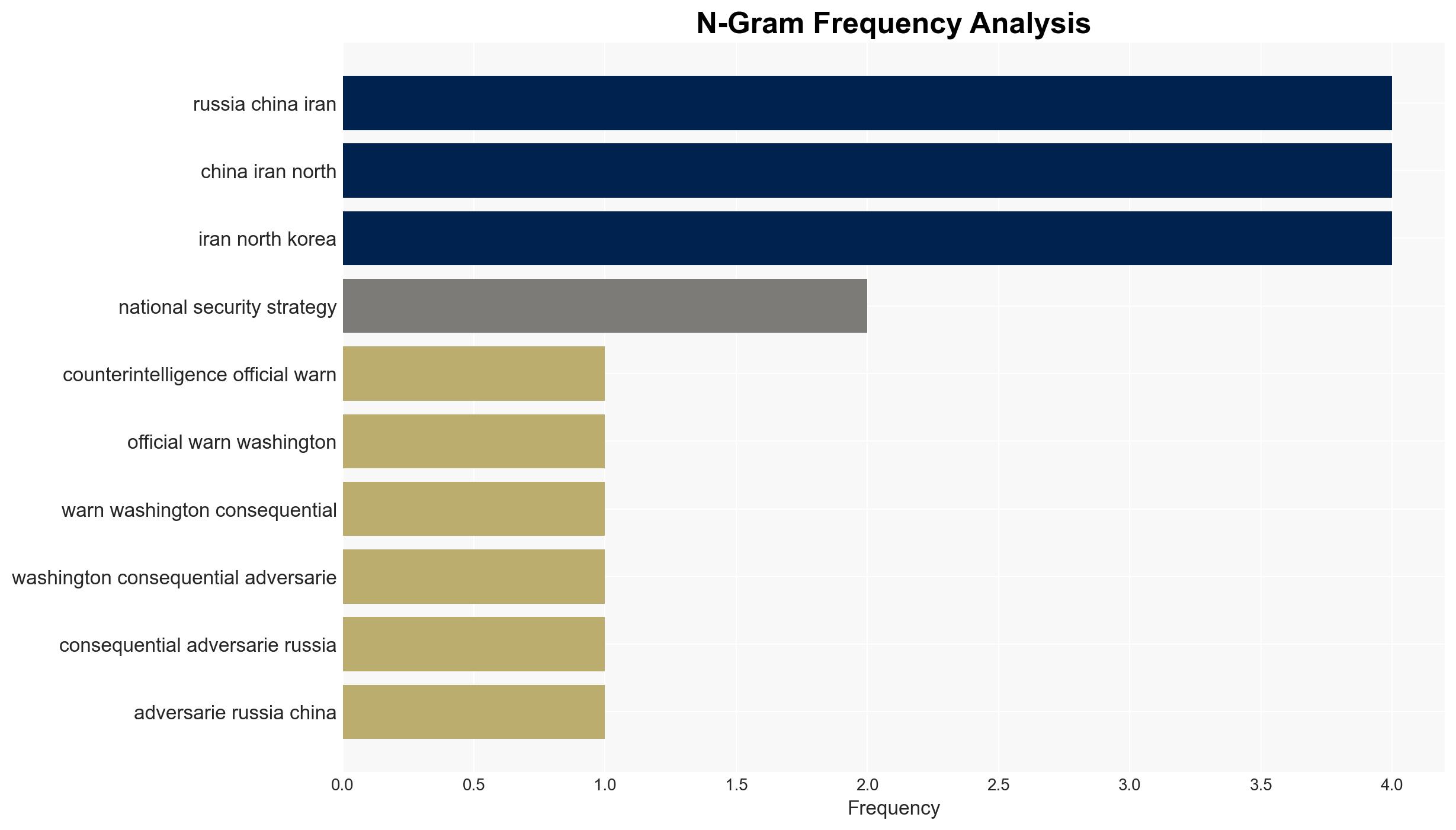 N-Gram Frequency Analysis

russia china iran
china iran north
iran north korea
national security strategy
counterintelligence official warn
official warn washington
warn washington consequential
washington consequential adversarie
consequential adversarie russia
adversarie russia china

0.0 0.5 1.0 1.5 2.0 2.5 3.0 3.5 4.0
Frequency